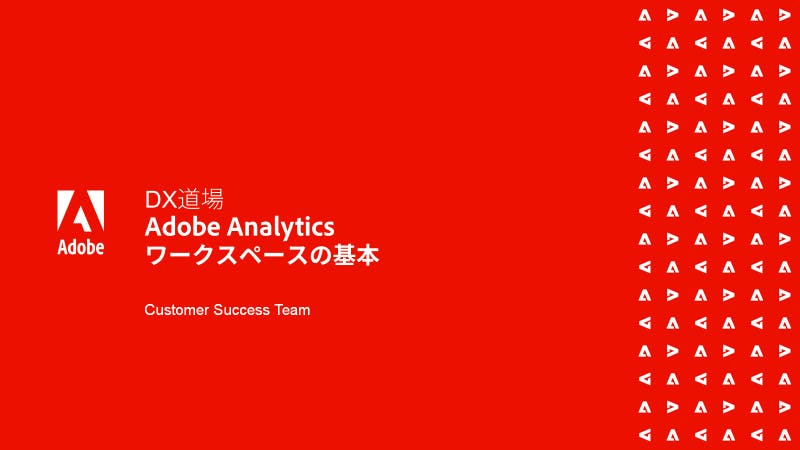 Adobe

DX道場
Adobe Analytics
ワークスペースの基本

Customer Success Team